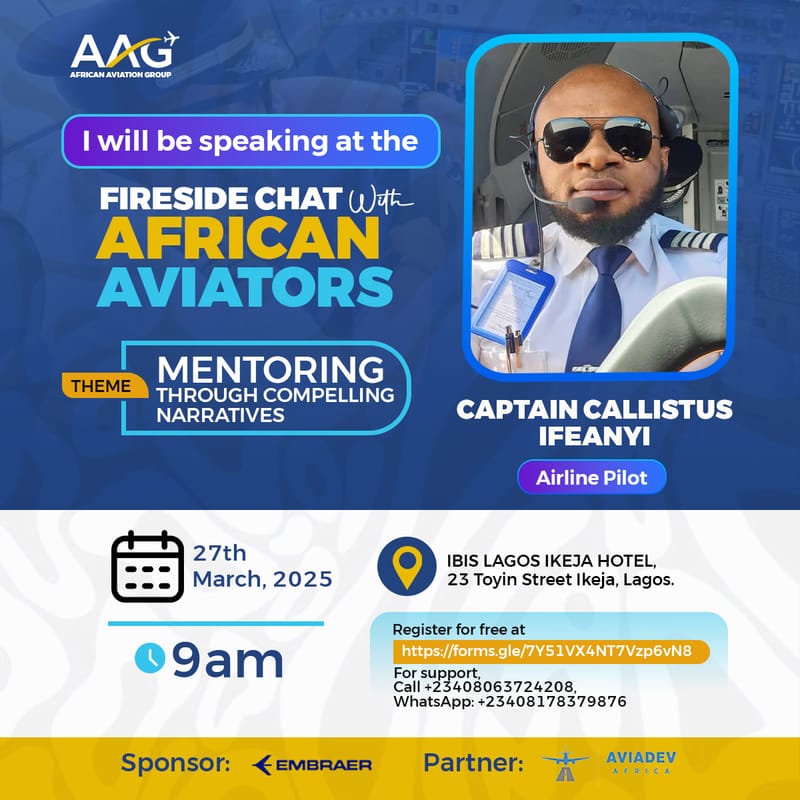 AAG
AFRICAN AVIATION GROUP

I will be speaking at the

FIRESIDE CHAT With AFRICAN AVIATORS

THEME
MENTORING THROUGH COMPELLING NARRATIVES

CAPTAIN CALLISTUS IFEANYI
Airline Pilot

27th March, 2025

9am

IBIS LAGOS IKEJA HOTEL, 23 Toyin Street Ikeja, Lagos.

Register for free at
https://forms.gle/7Y51VX4NT7Vzp6vN8
For support,
Call +23408063724208,
WhatsApp: +23408178379876

Sponsor: EMBRAER
Partner: AVIADEV AFRICA